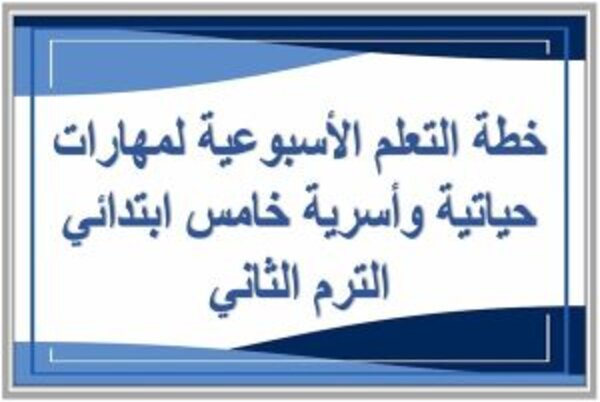 خطة التعلم الأسبوعية لمهارات حياتية وأسرية خامس ابتدائي الترم الثاني